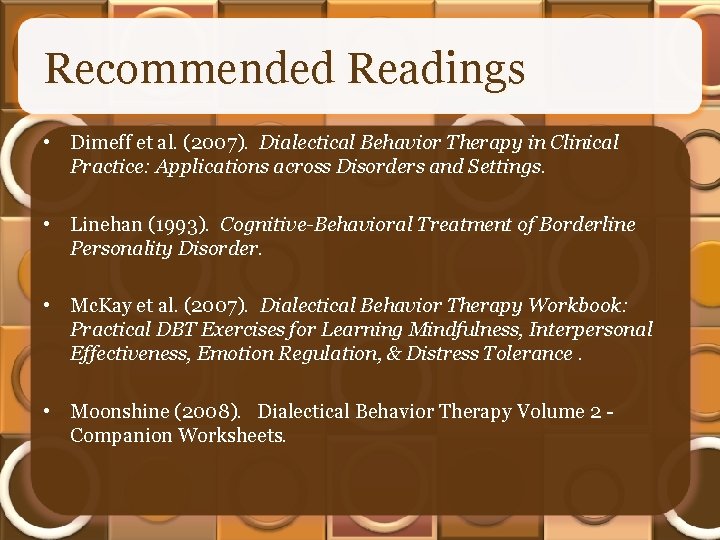 Recommended Readings

• Dimeff et al. (2007). Dialectical Behavior Therapy in Clinical Practice: Applications across Disorders and Settings.

• Linehan (1993). Cognitive-Behavioral Treatment of Borderline Personality Disorder.

• McKay et al. (2007). Dialectical Behavior Therapy Workbook: Practical DBT Exercises for Learning Mindfulness, Interpersonal Effectiveness, Emotion Regulation, & Distress Tolerance .

• Moonshine (2008). Dialectical Behavior Therapy Volume 2 - Companion Worksheets.